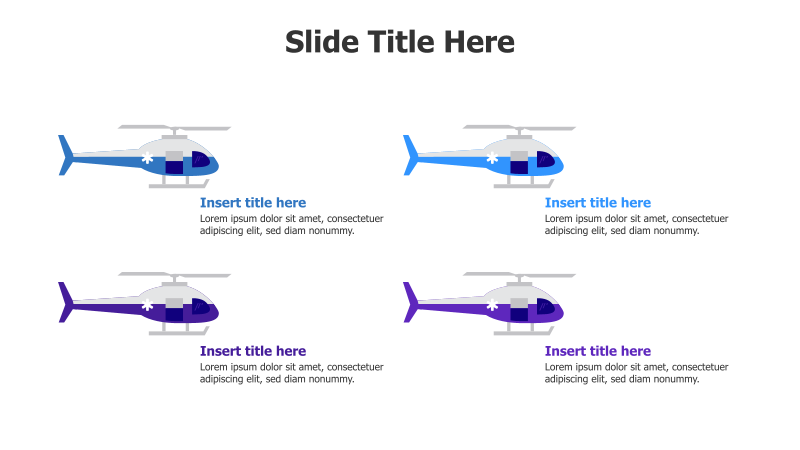 Slide Title Here

Insert title here
Lorem ipsum dolor sit amet, consectetuer adipiscing elit, sed diam nonummy.

Insert title here
Lorem ipsum dolor sit amet, consectetuer adipiscing elit, sed diam nonummy.

Insert title here
Lorem ipsum dolor sit amet, consectetuer adipiscing elit, sed diam nonummy.

Insert title here
Lorem ipsum dolor sit amet, consectetuer adipiscing elit, sed diam nonummy.